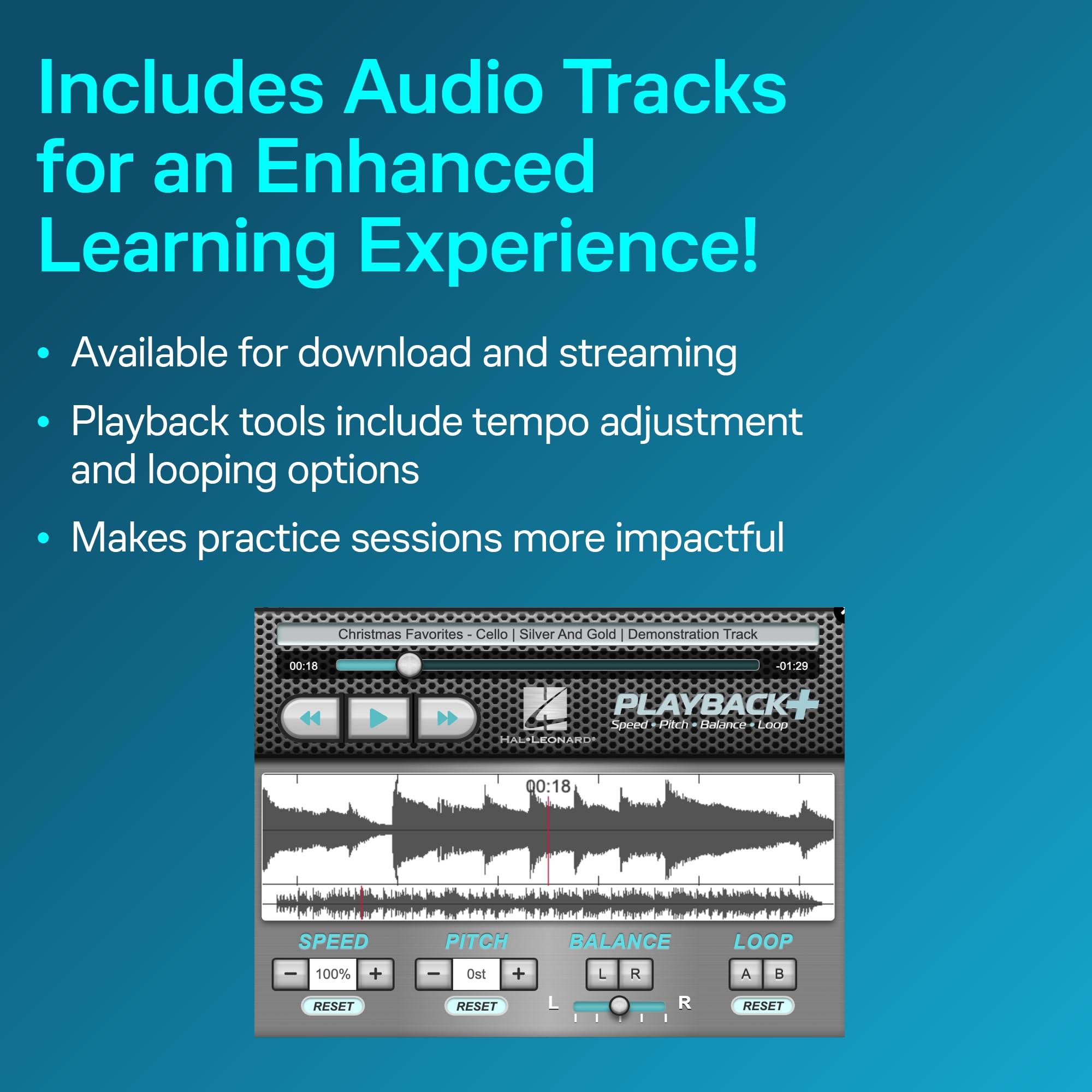 Includes Audio Tracks for an Enhanced Learning Experience!

• Available for download and streaming

• Playback tools include tempo adjustment and looping options

• Makes practice sessions more impactful

Christmas Favorites - Cello | Silver And Gold | Demonstration Track

00:18

-01:29

HAL•LEONARD®

PLAYBACK+

Speed • Pitch • Balance • Loop

00:18

SPEED

−

100%

+

RESET

PITCH

−

0st

+

RESET

BALANCE

L

R

L

R

LOOP

A

B

RESET